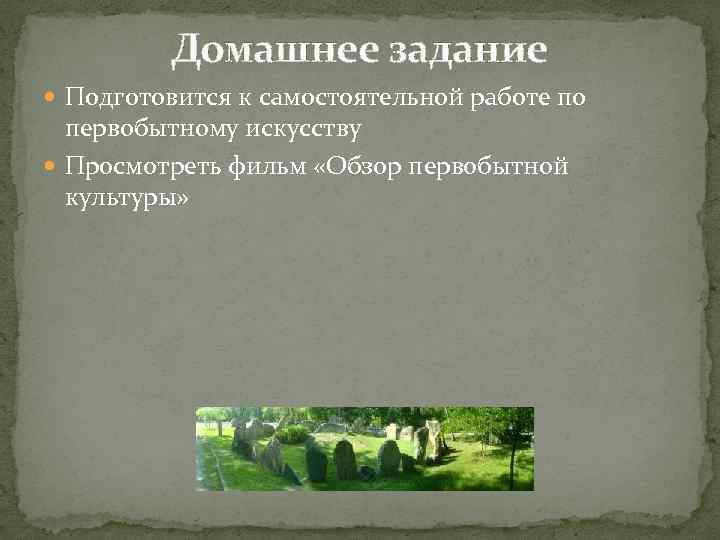 Домашнее задание

Подготовится к самостоятельной работе по первобытному искусству

Просмотреть фильм «Обзор первобытной культуры»